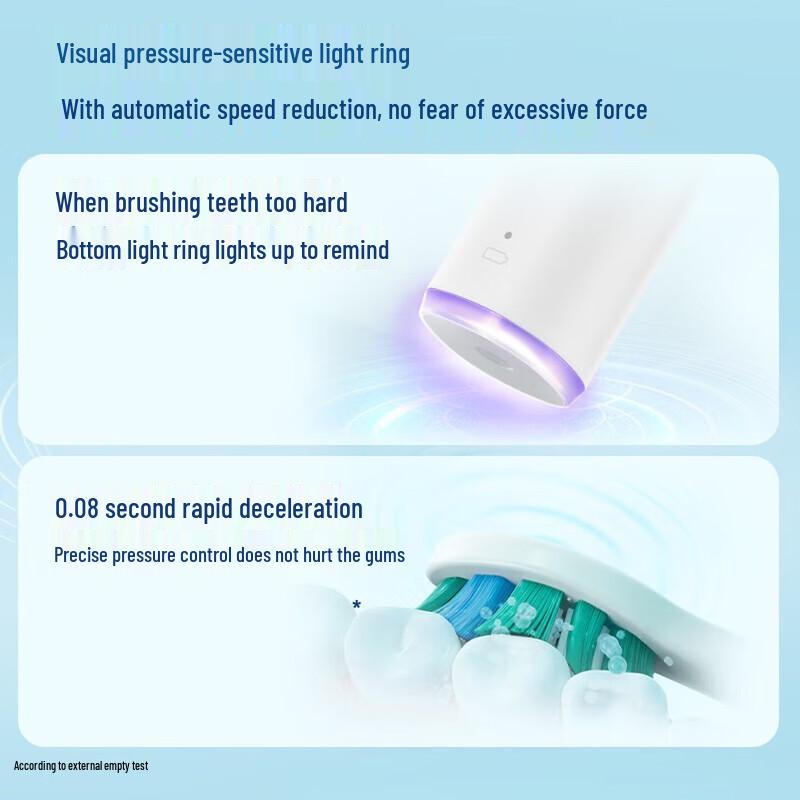 Visual pressure-sensitive light ring

With automatic speed reduction, no fear of excessive force

When brushing teeth too hard

Bottom light ring lights up to remind

0.08 second rapid deceleration

Precise pressure control does not hurt the gums

*

According to external empty test